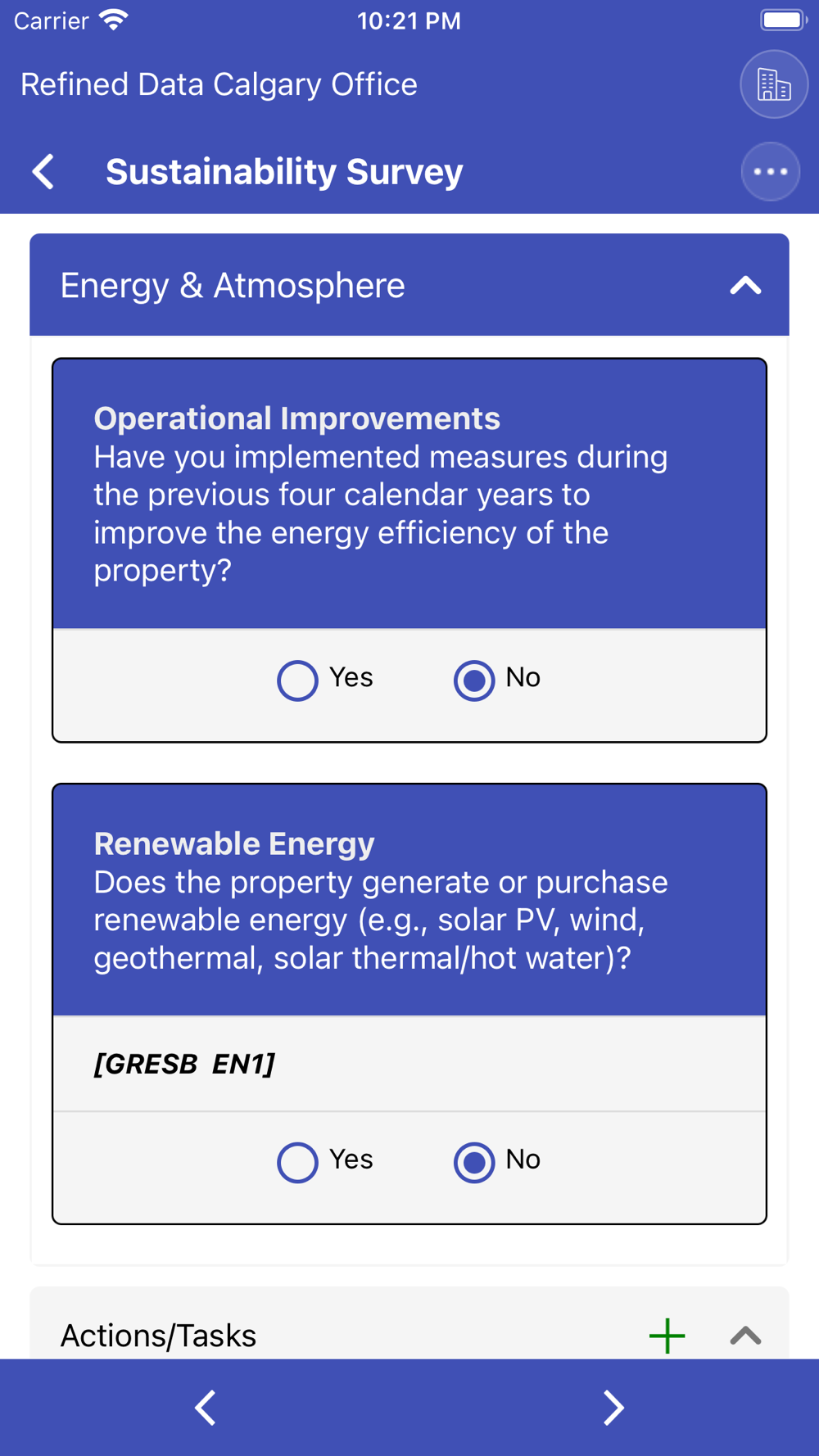 Carrier 10:21 PM

Refined Data Calgary Office

Sustainability Survey

Energy & Atmosphere

Operational Improvements
Have you implemented measures during the previous four calendar years to improve the energy efficiency of the property?

Yes No

Renewable Energy
Does the property generate or purchase renewable energy (e.g., solar PV, wind, geothermal, solar thermal/hot water)?

[GRESB EN1]

Yes No

Actions/Tasks